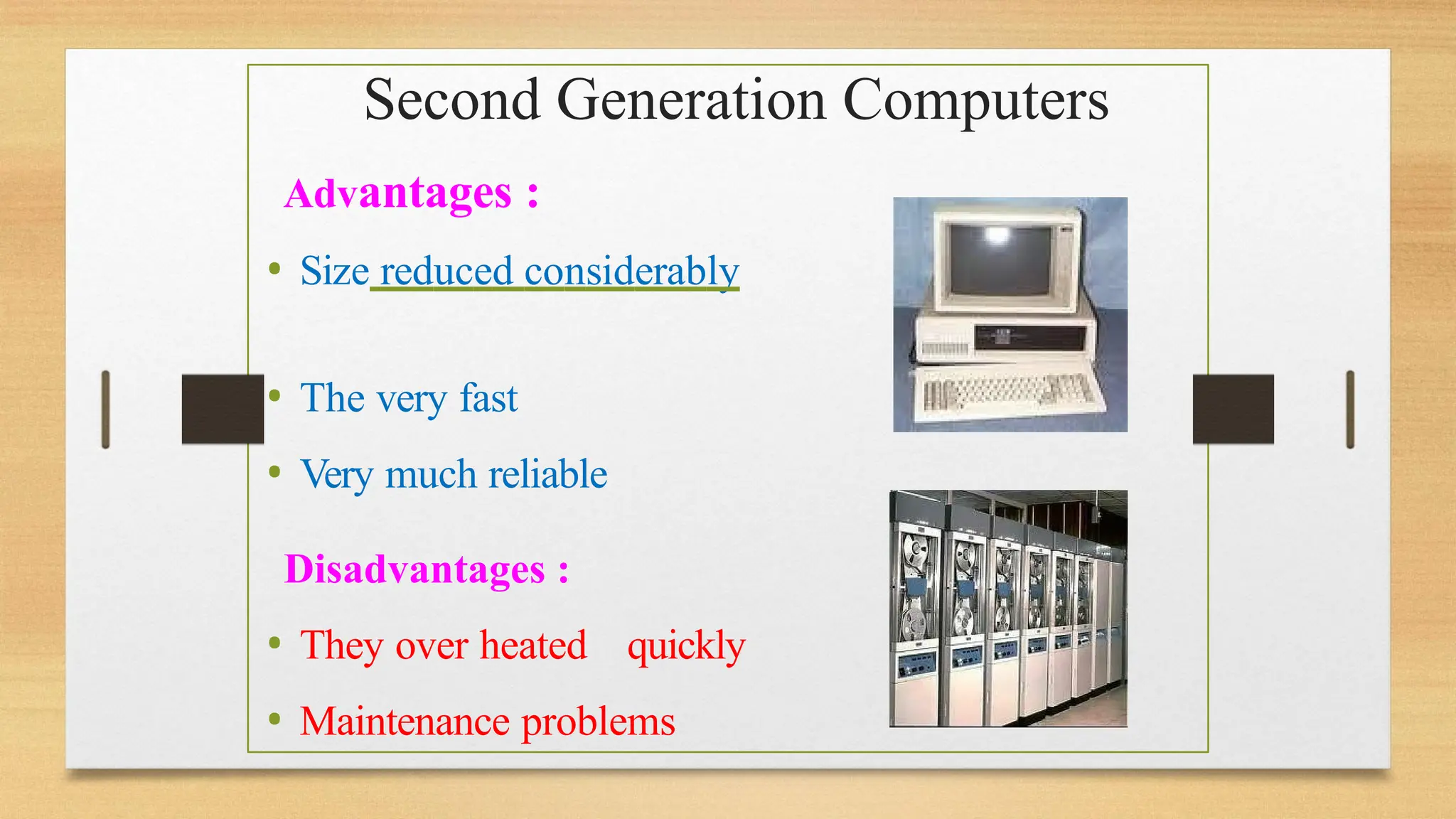 Second Generation Computers

Advantages :

• Size reduced considerably

• The very fast

• Very much reliable

Disadvantages :

• They over heated quickly

• Maintenance problems